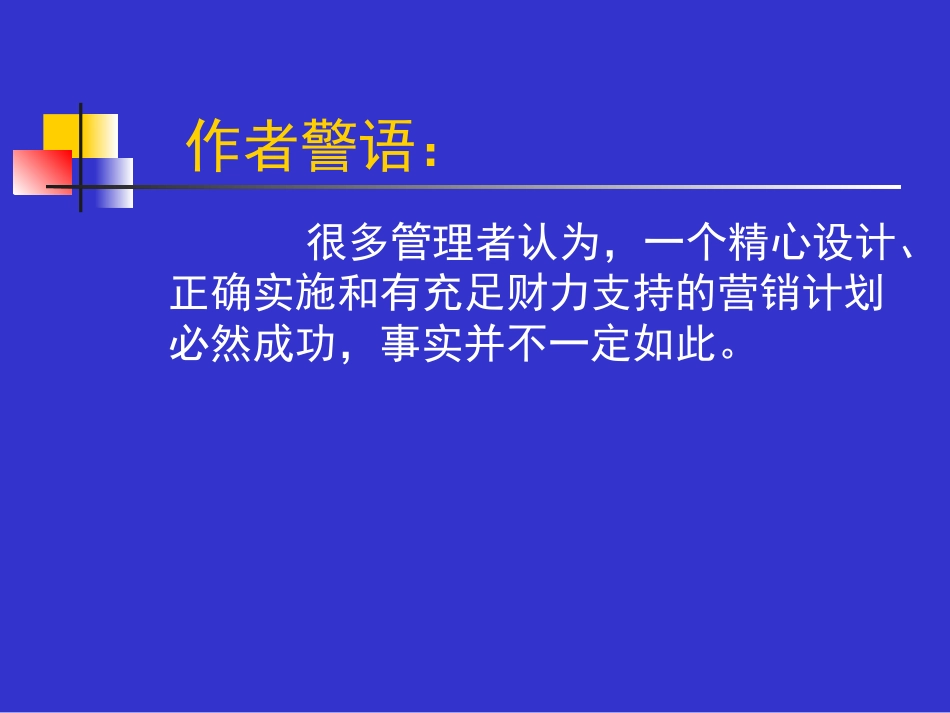 作者警语：

很多管理者认为，一个精心设计、正确实施和有充足财力支持的营销计划必然成功，事实并不一定如此。